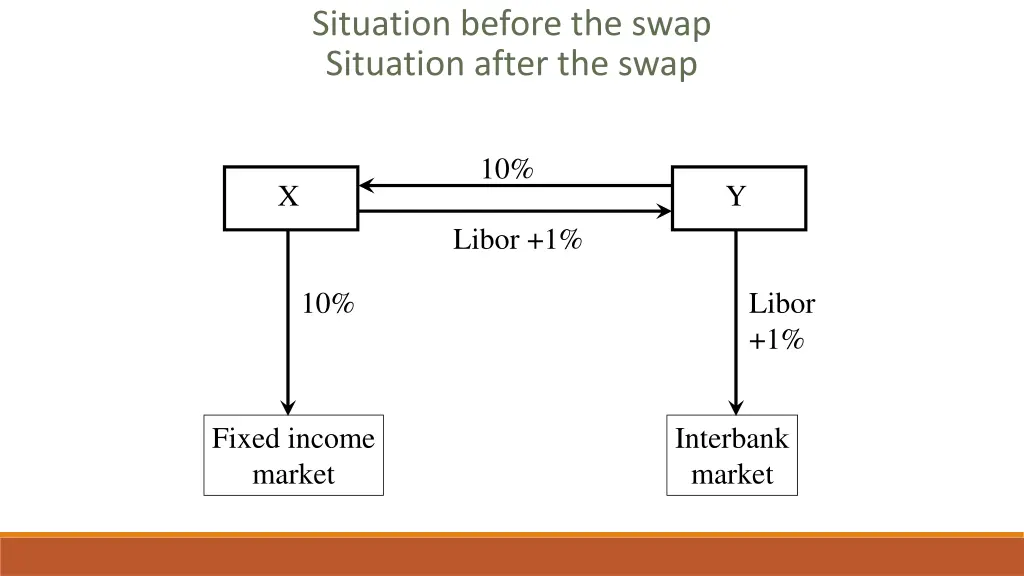 Situation before the swap
Situation after the swap

10%

X

Y

Libor +1%

10%

Libor +1%

Fixed income market

Interbank market